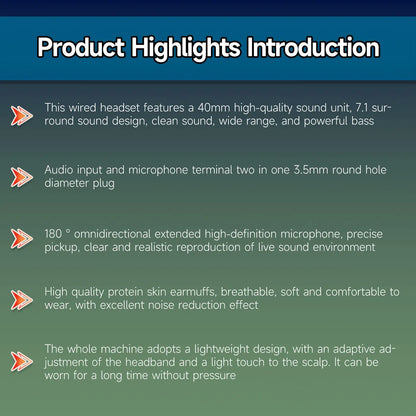 Product Highlights Introduction

This wired headset features a 40mm high-quality sound unit, 7.1 surround sound design, clean sound, wide range, and powerful bass

Audio input and microphone terminal two in one 3.5mm round hole diameter plug

180 ° omnidirectional extended high-definition microphone, precise pickup, clear and realistic reproduction of live sound environment

High quality protein skin earmuffs, breathable, soft and comfortable to wear, with excellent noise reduction effect

The whole machine adopts a lightweight design, with an adaptive adjustment of the headband and a light touch to the scalp. It can be worn for a long time without pressure